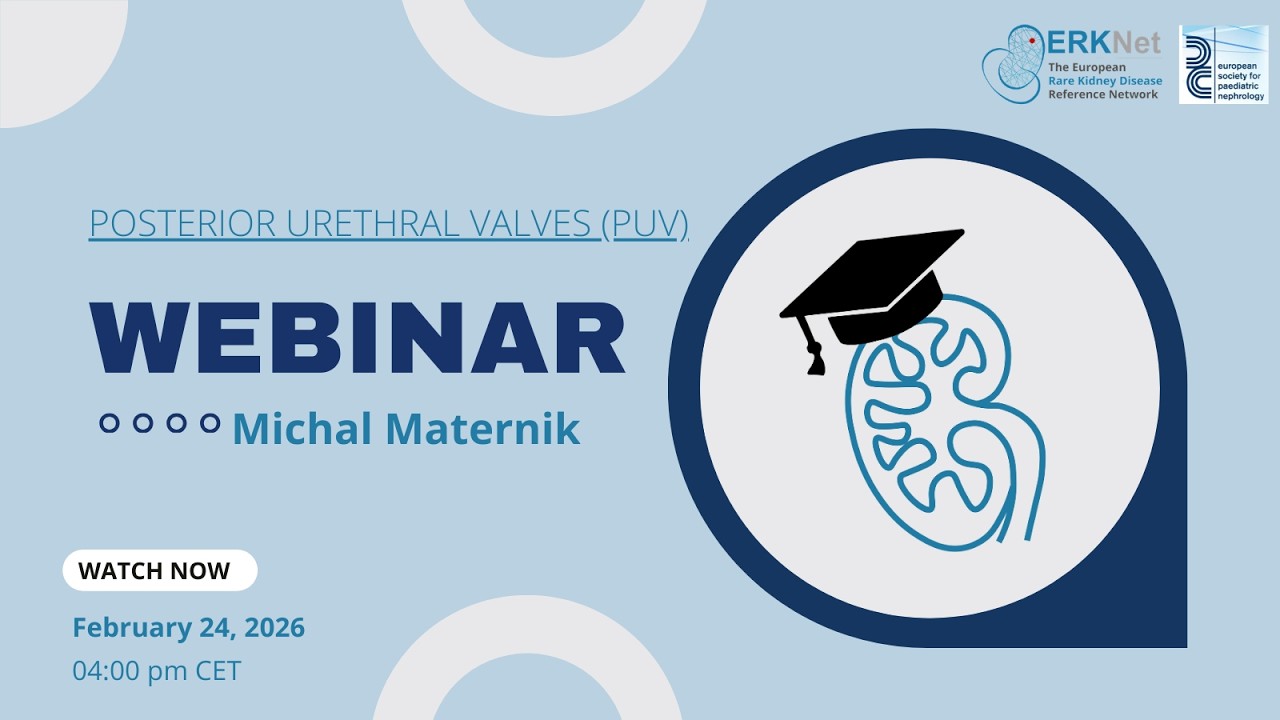 ERKNet
The European
Rare Kidney Disease
Reference Network

european
society for
paediatric
nephrology

POSTERIOR URETHRAL VALVES (PUV)

WEBINAR

Michal Maternik

WATCH NOW

February 24, 2026
04:00 pm CET